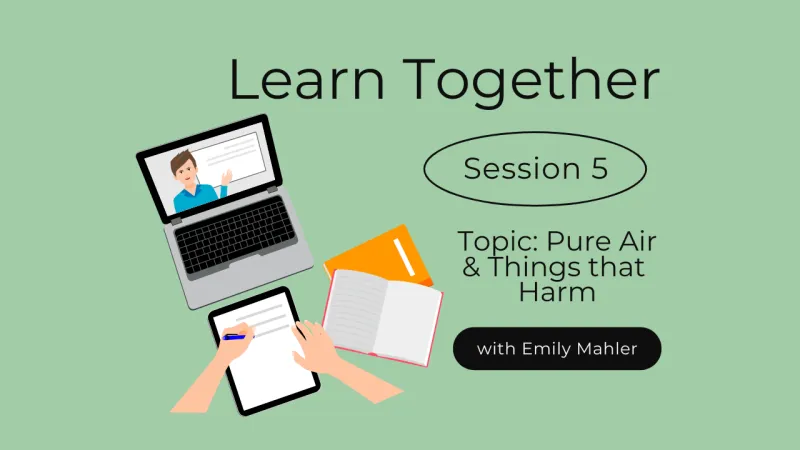 Learn Together

Session 5

Topic: Pure Air & Things that Harm

with Emily Mahler